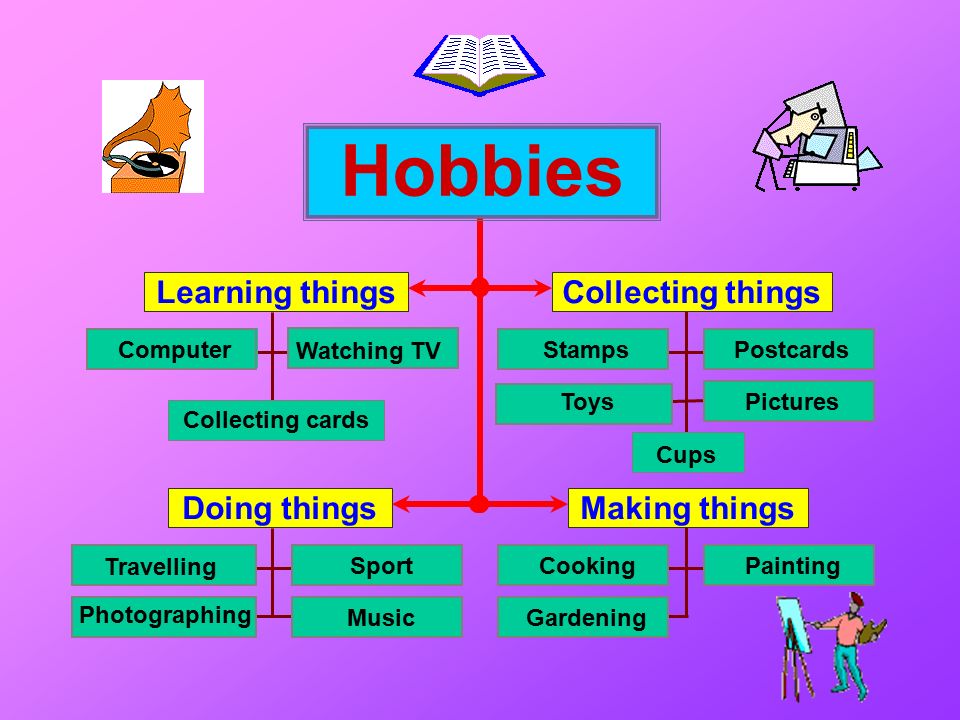 Hobbies

Learning things

Computer

Watching TV

Collecting cards

Collecting things

Stamps

Postcards

Toys

Pictures

Cups

Doing things

Travelling

Sport

Photographing

Music

Making things

Cooking

Painting

Gardening